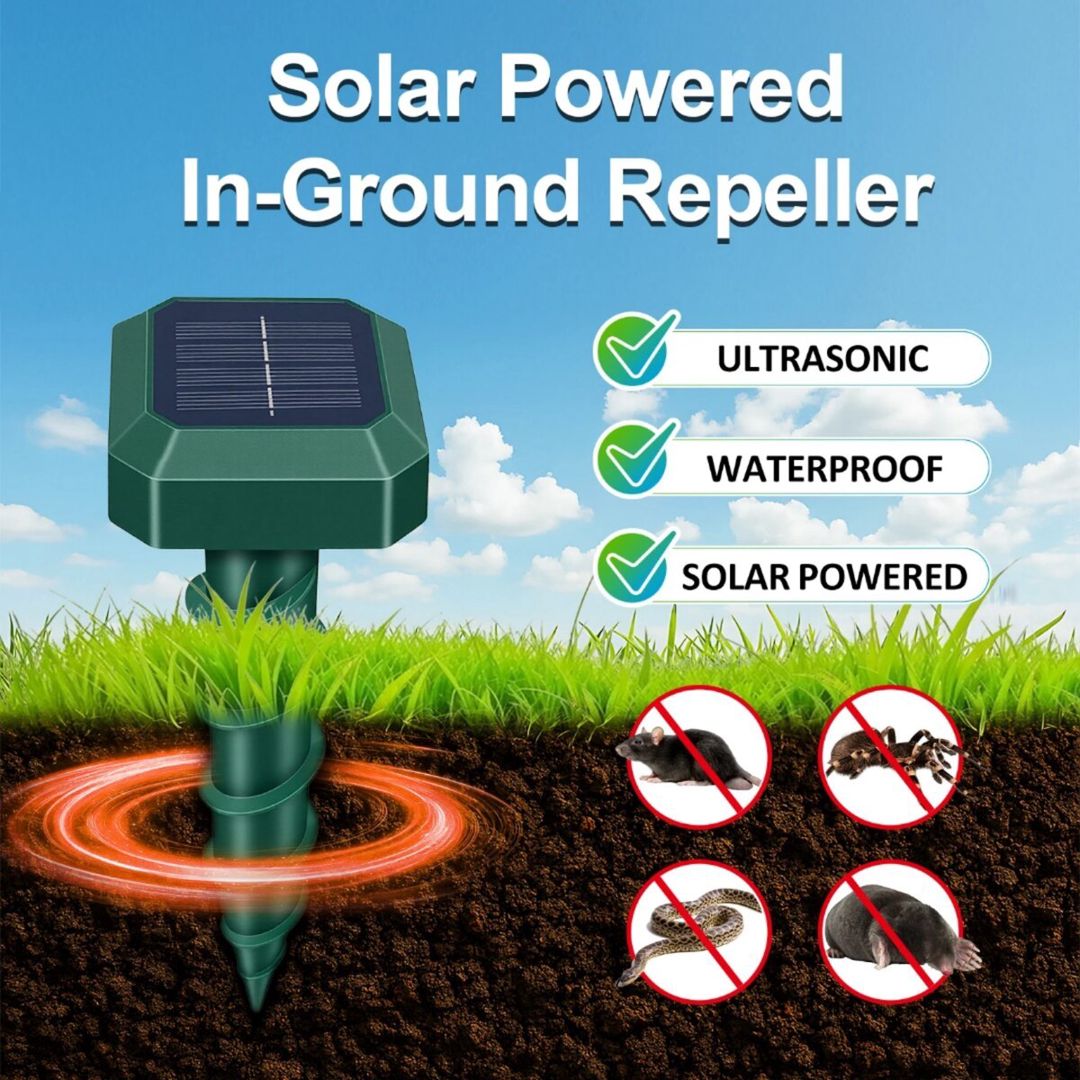 Solar Powered
In-Ground Repeller

ULTRASONIC

WATERPROOF

SOLAR POWERED